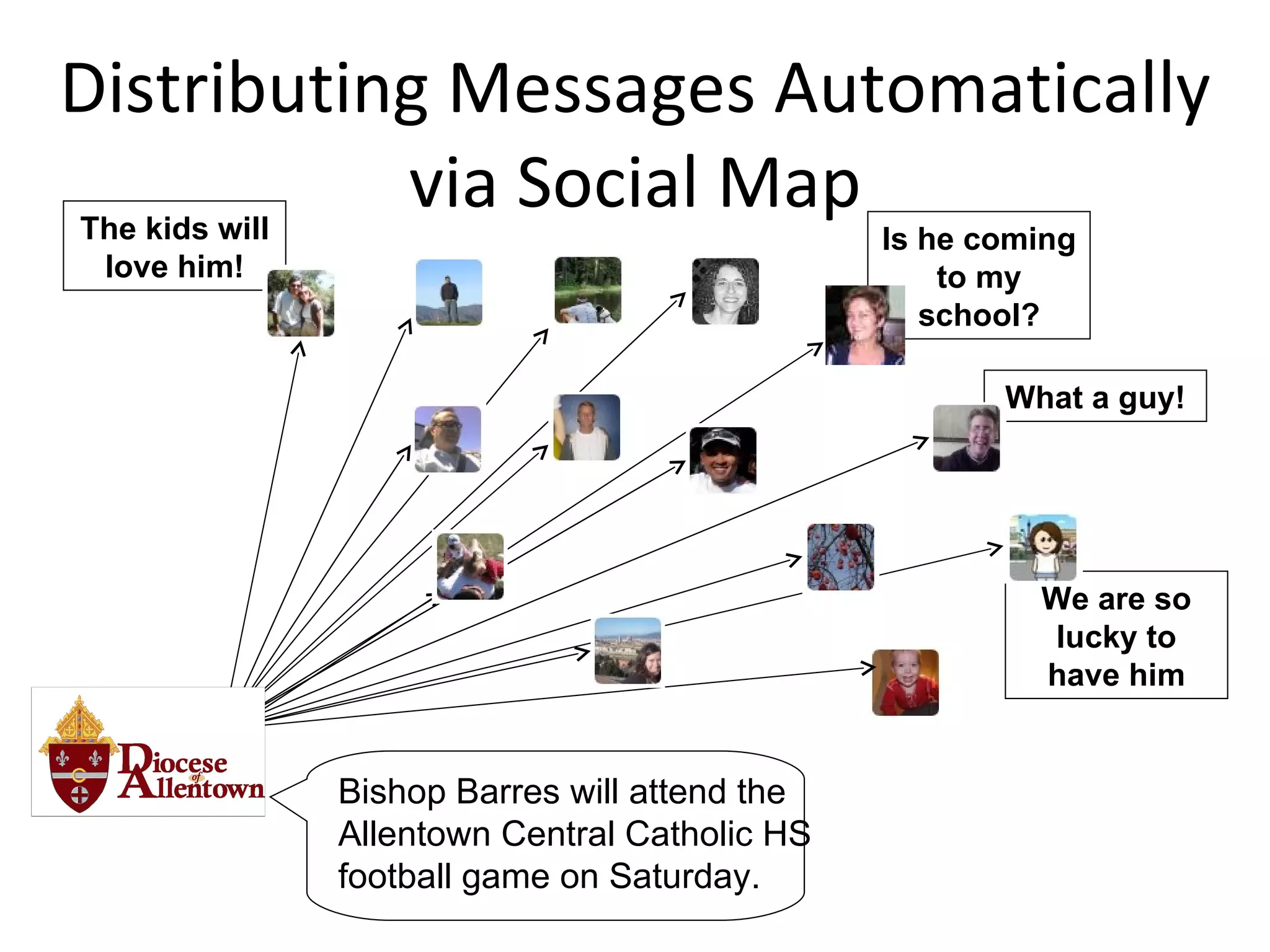 Distributing Messages Automatically via Social Map

The kids will love him!

Is he coming to my school?

What a guy!

We are so lucky to have him

Diocese of Allentown

Bishop Barres will attend the Allentown Central Catholic HS football game on Saturday.